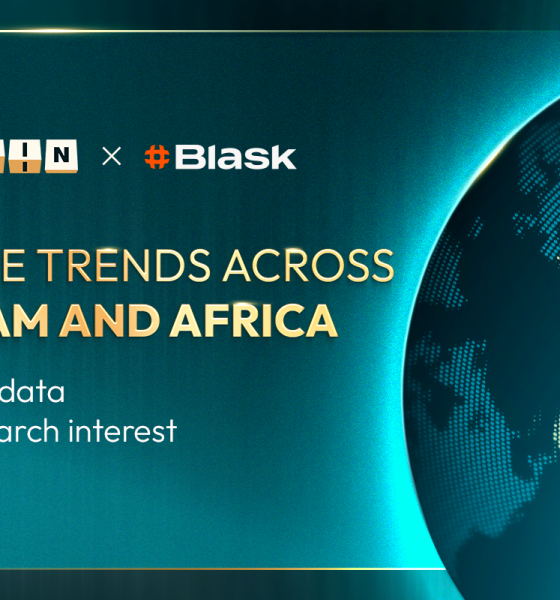 IN × #Blask

E TRENDS ACROSS
AM AND AFRICA

data
arch interest